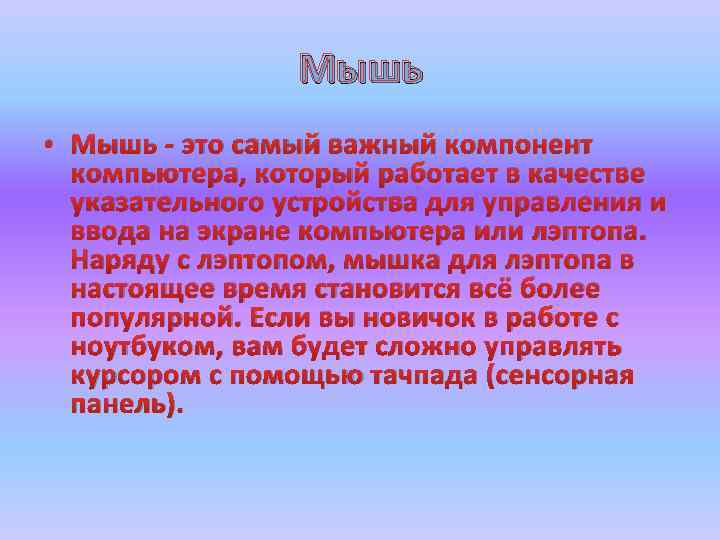 Мышь

• Мышь - это самый важный компонент компьютера, который работает в качестве указательного устройства для управления и ввода на экране компьютера или лэптопа. Наряду с лэптопом, мышка для лэптопа в настоящее время становится всё более популярной. Если вы новичок в работе с ноутбуком, вам будет сложно управлять курсором с помощью тачпада (сенсорная панель).